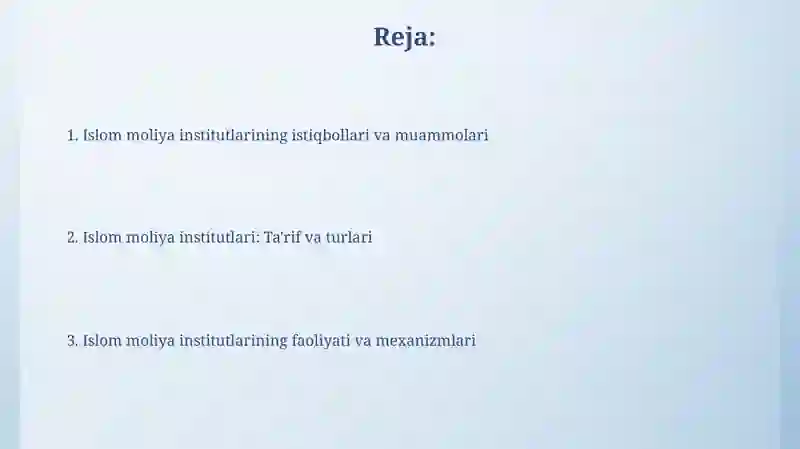 Reja:

1. Islom moliya institutlarining istiqbollari va muammolari

2. Islom moliya institutlari: Ta'rif va turlari

3. Islom moliya institutlarining faoliyati va mexanizmlari